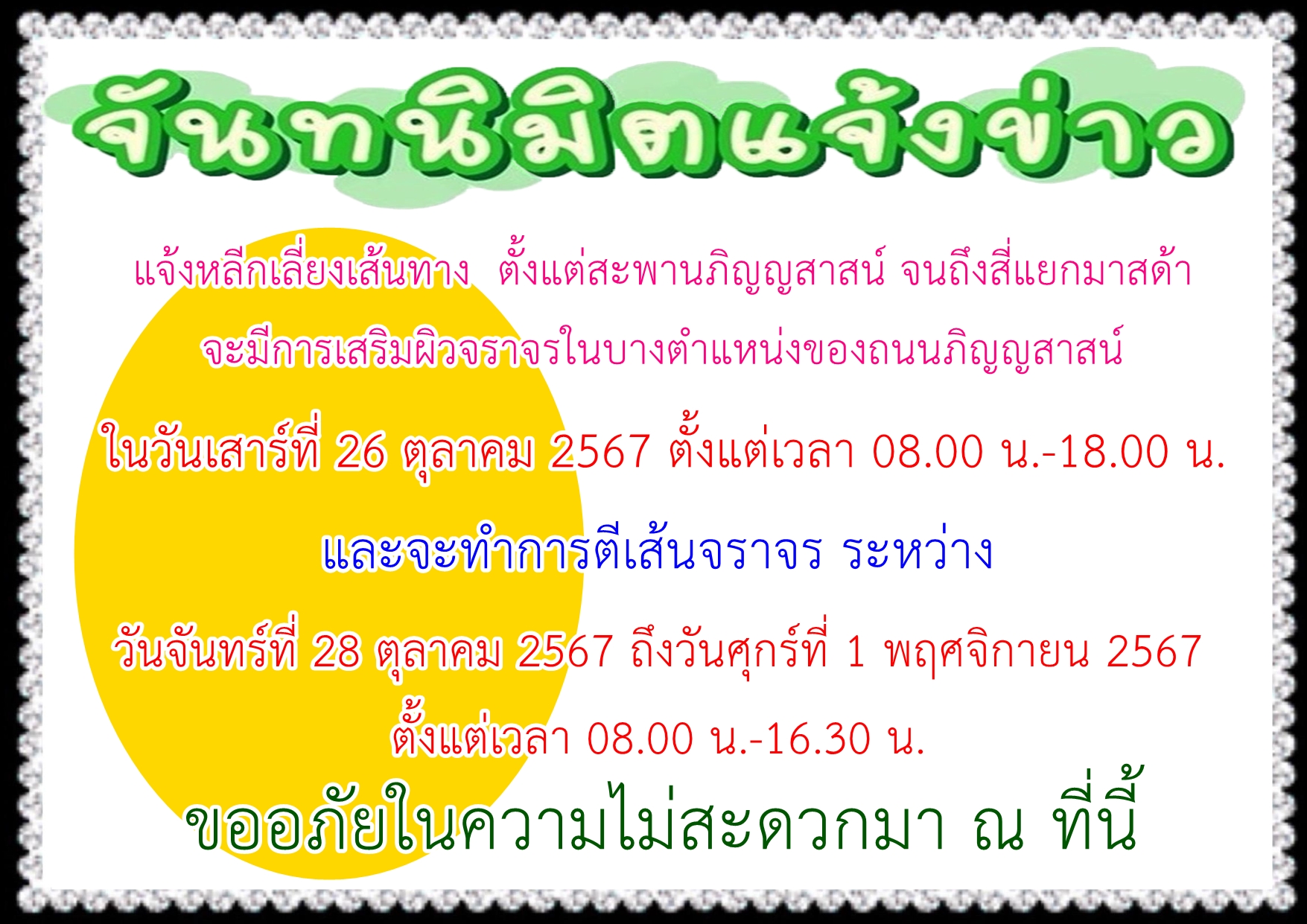 จันทนิมิตแจ้งข่าว

แจ้งหลีกเลี่ยงเส้นทาง ตั้งแต่สะพานภิญญสาสน์ จนถึงสี่แยกมาสด้า

จะมีการเสริมผิวจราจรในบางตำแหน่งของถนนภิญญสาสน์

ในวันเสาร์ที่ 26 ตุลาคม 2567 ตั้งแต่เวลา 08.00 น.-18.00 น.

และจะทำการตีเส้นจราจร ระหว่าง

วันจันทร์ที่ 28 ตุลาคม 2567 ถึงวันศุกร์ที่ 1 พฤศจิกายน 2567

ตั้งแต่เวลา 08.00 น.-16.30 น.

ขออภัยในความไม่สะดวกมา ณ ที่นี้